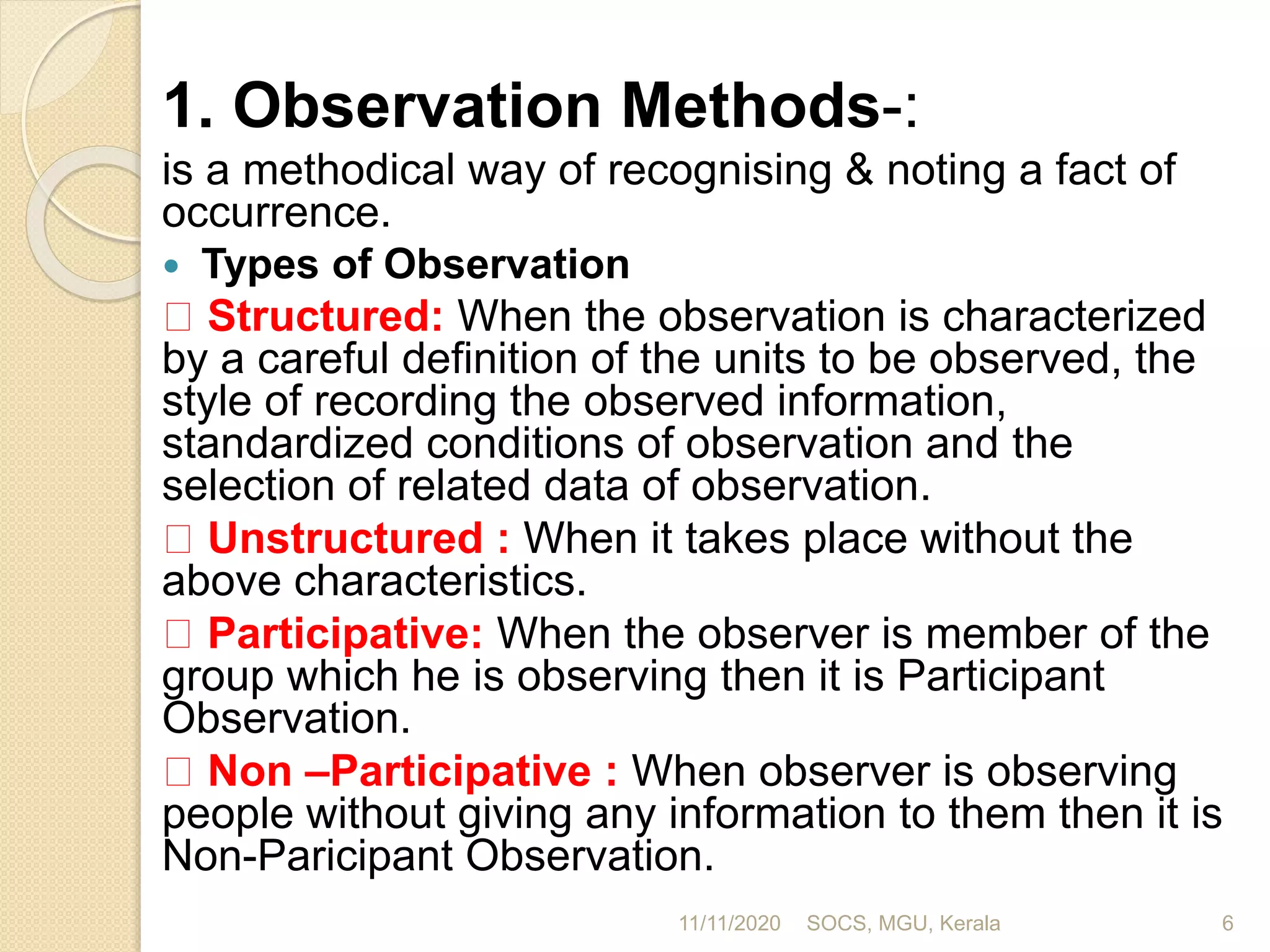 1. Observation Methods-:

is a methodical way of recognising & noting a fact of occurrence.

• Types of Observation

□ Structured: When the observation is characterized by a careful definition of the units to be observed, the style of recording the observed information, standardized conditions of observation and the selection of related data of observation.

□ Unstructured : When it takes place without the above characteristics.

□ Participative: When the observer is member of the group which he is observing then it is Participant Observation.

□ Non –Participative : When observer is observing people without giving any information to them then it is Non-Paricipant Observation.

11/11/2020 SOCS, MGU, Kerala 6